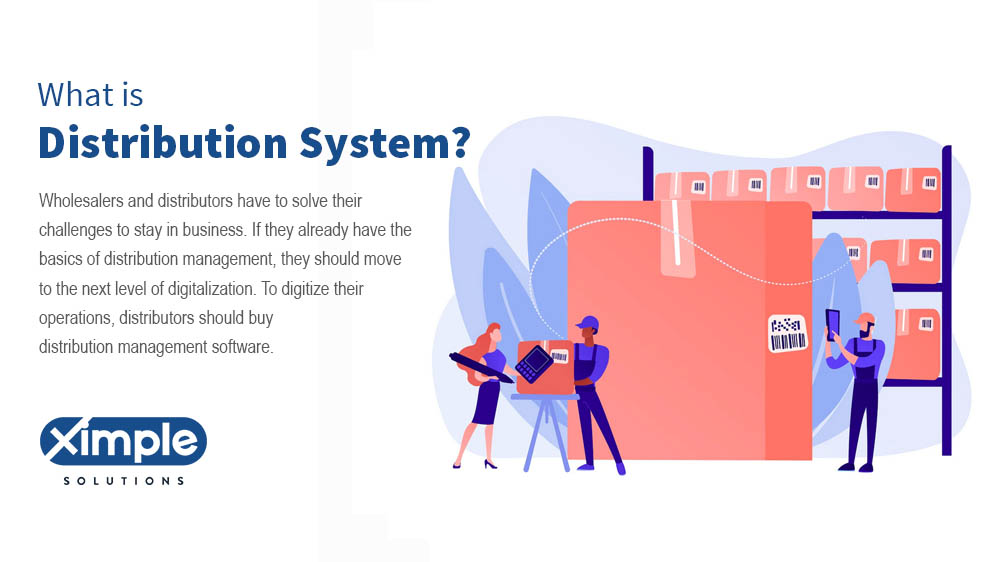 What is
Distribution System?

Wholesalers and distributors have to solve their challenges to stay in business. If they already have the basics of distribution management, they should move to the next level of digitalization. To digitize their operations, distributors should buy distribution management software.

Ximple
SOLUTIONS